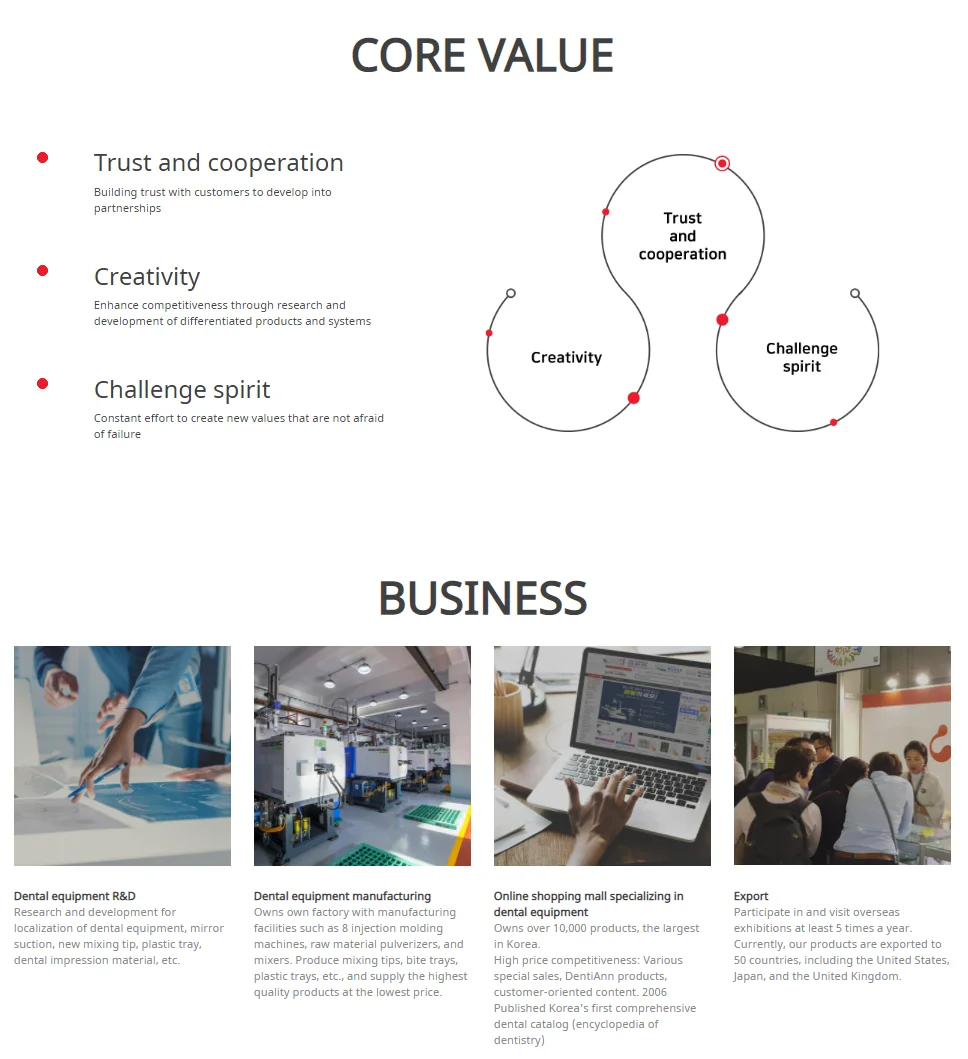 CORE VALUE

Trust and cooperation
Building trust with customers to develop into partnerships

Creativity
Enhance competitiveness through research and development of differentiated products and systems

Challenge spirit
Constant effort to create new values that are not afraid of failure

Trust and cooperation

Creativity

Challenge spirit

BUSINESS

Dental equipment R&D
Research and development for localization of dental equipment, mirror suction, new mixing tip, plastic tray, dental impression material, etc.

Dental equipment manufacturing
Owns own factory with manufacturing facilities such as 8 injection molding machines, raw material pulverizers, and mixers. Produce mixing tips, bite trays, plastic trays, etc., and supply the highest quality products at the lowest price.

Online shopping mall specializing in dental equipment
Owns over 10,000 products, the largest in Korea.
High price competitiveness: Various special sales, DentiAnn products, customer-oriented content. 2006 Published Korea's first comprehensive dental catalog (encyclopedia of dentistry)

Export
Participate in and visit overseas exhibitions at least 5 times a year. Currently, our products are exported to 50 countries, including the United States, Japan, and the United Kingdom.